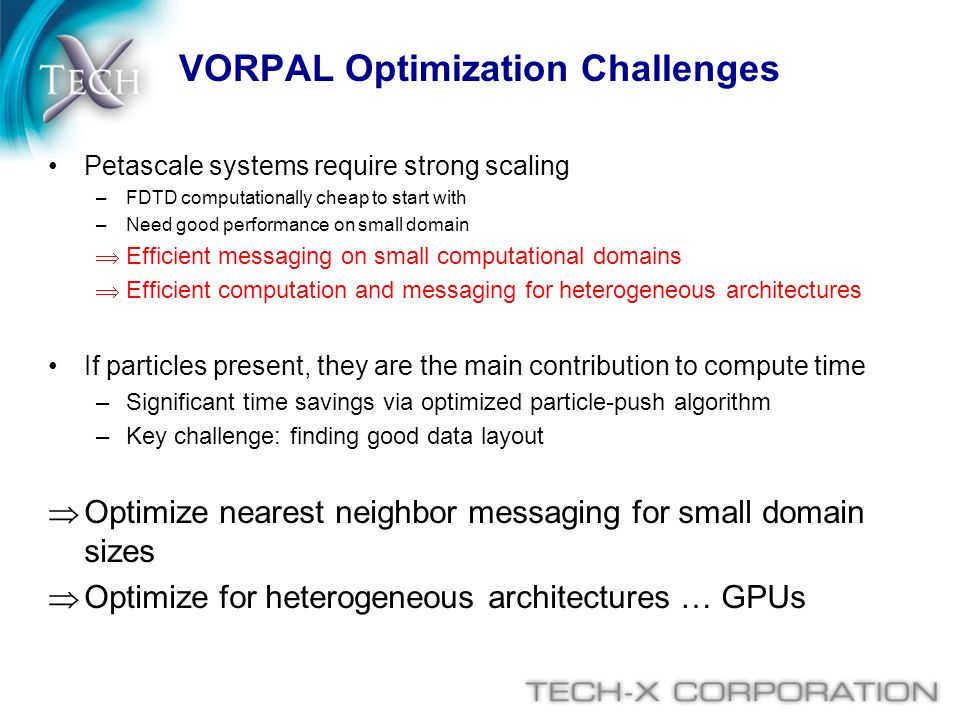 TECH X

VORPAL Optimization Challenges

• Petascale systems require strong scaling
– FDTD computationally cheap to start with
– Need good performance on small domain
$\Rightarrow$ Efficient messaging on small computational domains
$\Rightarrow$ Efficient computation and messaging for heterogeneous architectures

• If particles present, they are the main contribution to compute time
– Significant time savings via optimized particle-push algorithm
– Key challenge: finding good data layout

$\Rightarrow$ Optimize nearest neighbor messaging for small domain sizes
$\Rightarrow$ Optimize for heterogeneous architectures … GPUs

TECH-X CORPORATION